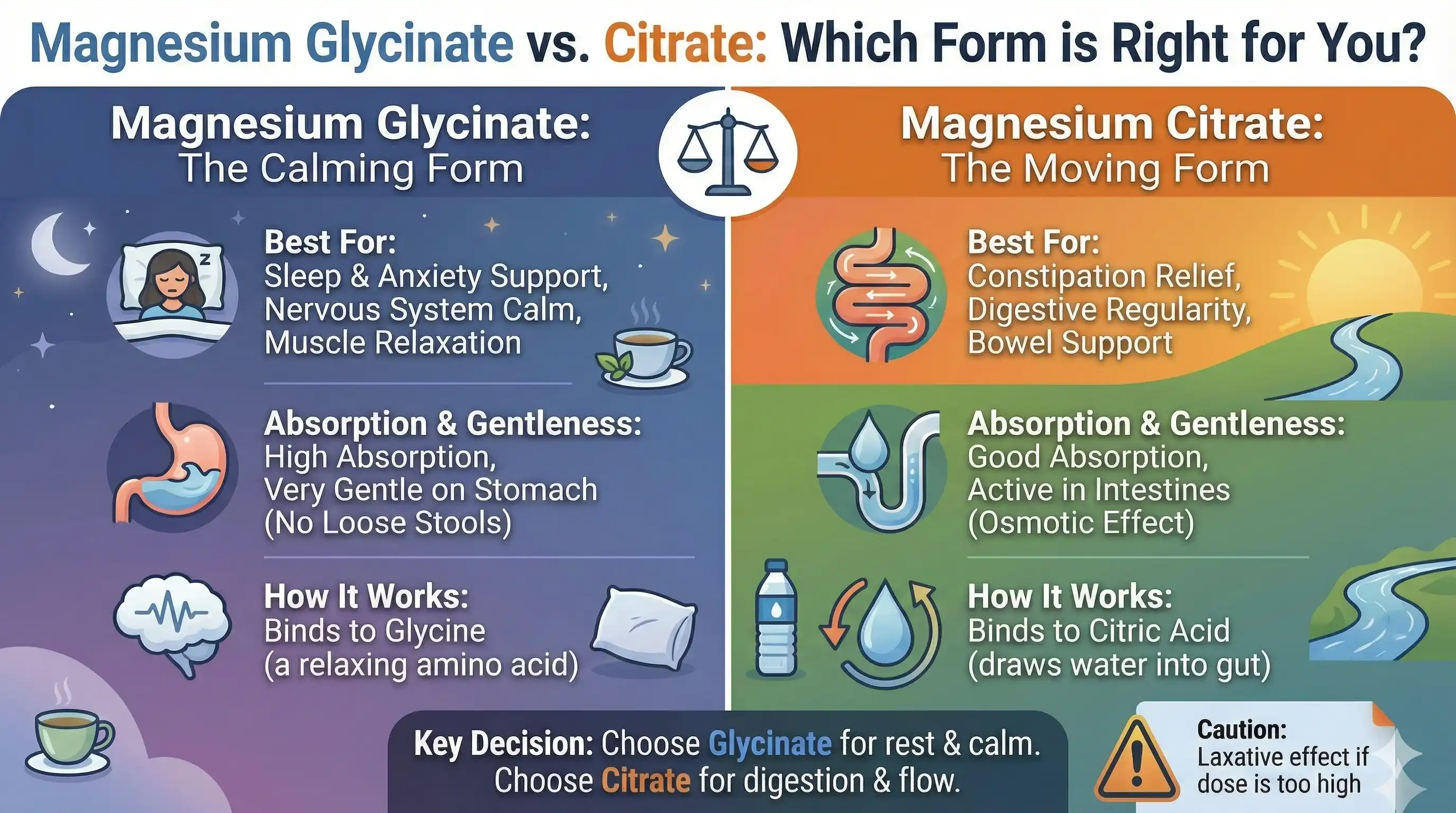 Magnesium Glycinate vs. Citrate: Which Form is Right for You?

Magnesium Glycinate:
The Calming Form

Best For:
Sleep & Anxiety Support, Nervous System Calm, Muscle Relaxation

Absorption & Gentleness:
High Absorption, Very Gentle on Stomach (No Loose Stools)

How It Works:
Binds to Glycine (a relaxing amino acid)

Magnesium Citrate:
The Moving Form

Best For:
Constipation Relief, Digestive Regularity, Bowel Support

Absorption & Gentleness:
Good Absorption, Active in Intestines (Osmotic Effect)

How It Works:
Binds to Citric Acid (draws water into gut)

Key Decision: Choose Glycinate for rest & calm. Choose Citrate for digestion & flow.

Caution:
Laxative effect if dose is too high